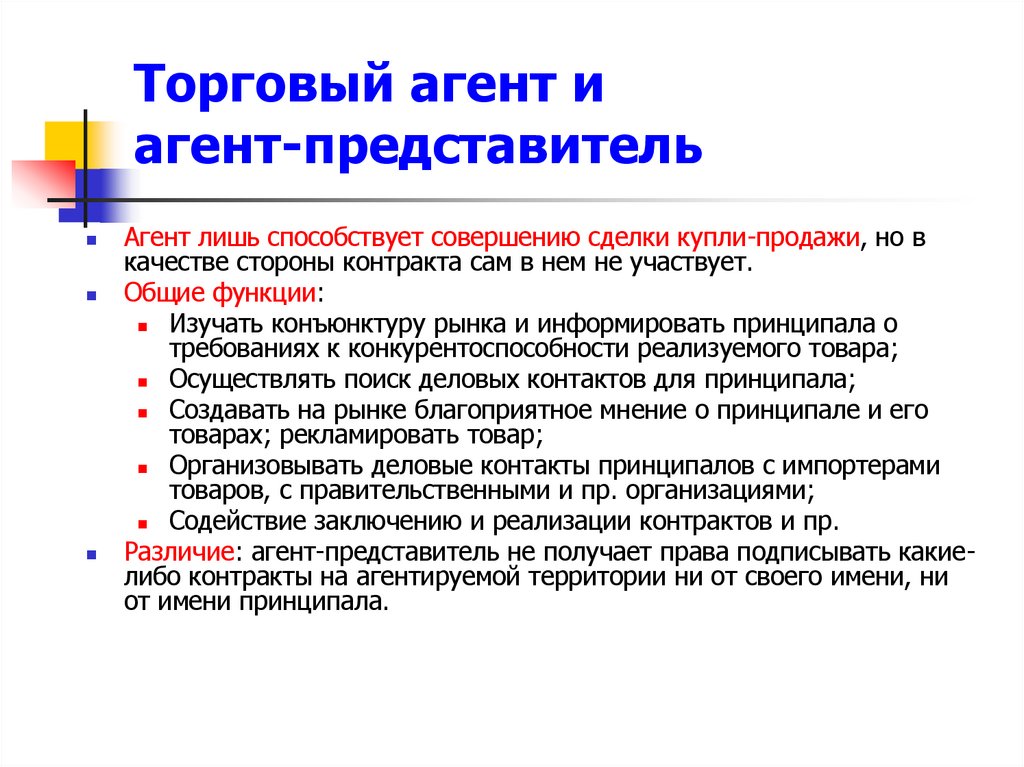 Торговый агент и агент-представитель

Агент лишь способствует совершению сделки купли-продажи, но в качестве стороны контракта сам в нем не участвует.

Общие функции:

Изучать конъюнктуру рынка и информировать принципала о требованиях к конкурентоспособности реализуемого товара;

Осуществлять поиск деловых контактов для принципала;

Создавать на рынке благоприятное мнение о принципале и его товарах; рекламировать товар;

Организовывать деловые контакты принципалов с импортерами товаров, с правительственными и пр. организациями;

Содействие заключению и реализации контрактов и пр.

Различие: агент-представитель не получает права подписывать какие-либо контракты на агентируемой территории ни от своего имени, ни от имени принципала.